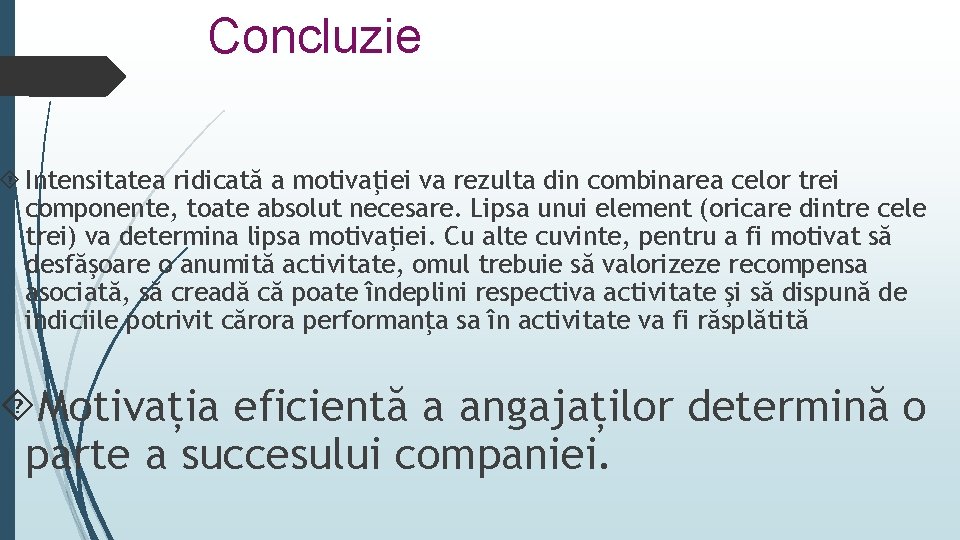 Concluzie

Intensitatea ridicată a motivației va rezulta din combinarea celor trei componente, toate absolut necesare. Lipsa unui element (oricare dintre cele trei) va determina lipsa motivației. Cu alte cuvinte, pentru a fi motivat să desfășoare o anumită activitate, omul trebuie să valorizeze recompensa asociată, să creadă că poate îndeplini respectiva activitate și să dispună de indiciile potrivit cărora performanța sa în activitate va fi răsplătită

Motivația eficientă a angajaților determină o parte a succesului companiei.